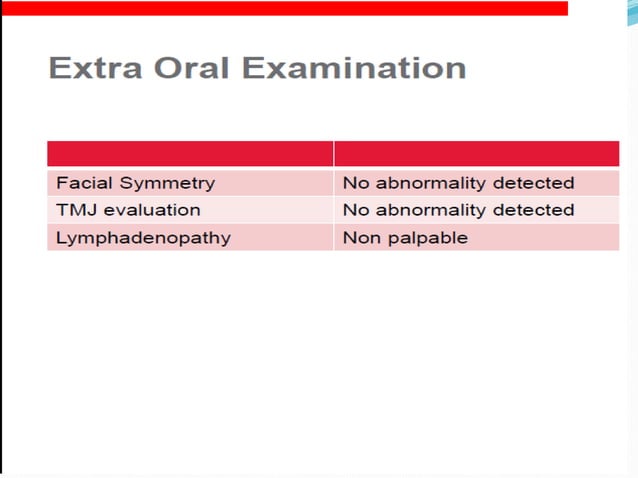 Extra Oral Examination

| | |
|---|---|
| Facial Symmetry | No abnormality detected |
| TMJ evaluation | No abnormality detected |
| Lymphadenopathy | Non palpable |